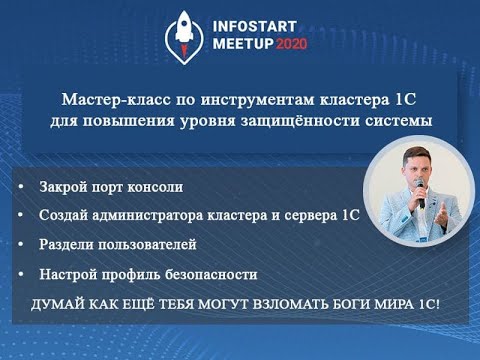 INFOSTART MEETUP 2020

Мастер-класс по инструментам кластера 1С для повышения уровня защищённости системы

• Закрой порт консоли
• Создай администратора кластера и сервера 1С
• Раздели пользователей
• Настрой профиль безопасности

ДУМАЙ КАК ЕЩЁ ТЕБЯ МОГУТ ВЗЛОМАТЬ БОГИ МИРА 1С!